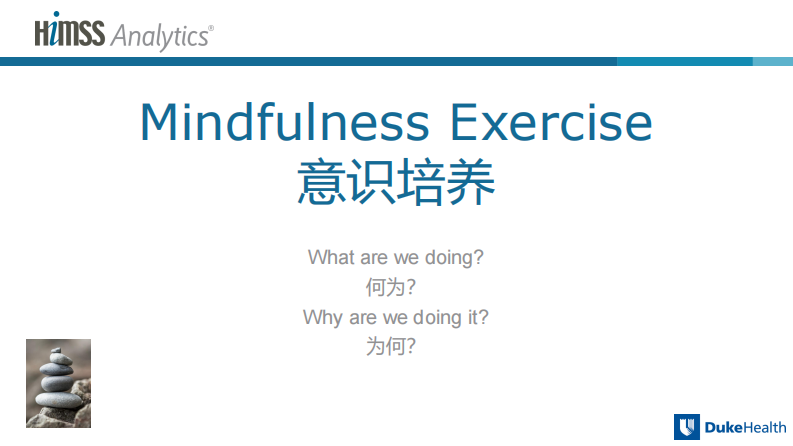 HIMSS Analytics®

Mindfulness Exercise
意识培养

What are we doing?
何为?
Why are we doing it?
为何?

DukeHealth